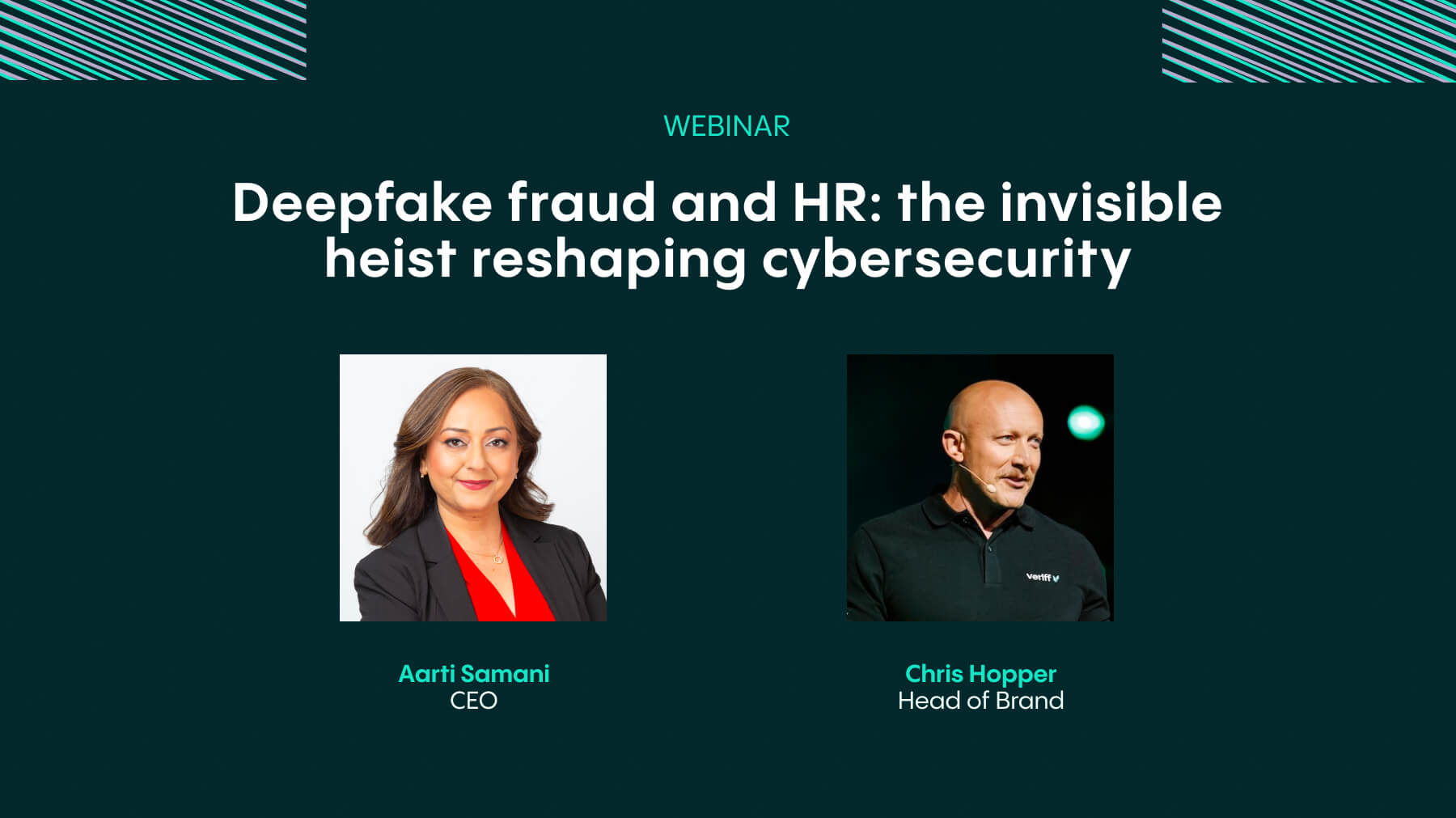 WEBINAR

Deepfake fraud and HR: the invisible heist reshaping cybersecurity

veriff

Aarti Samani
CEO

Chris Hopper
Head of Brand